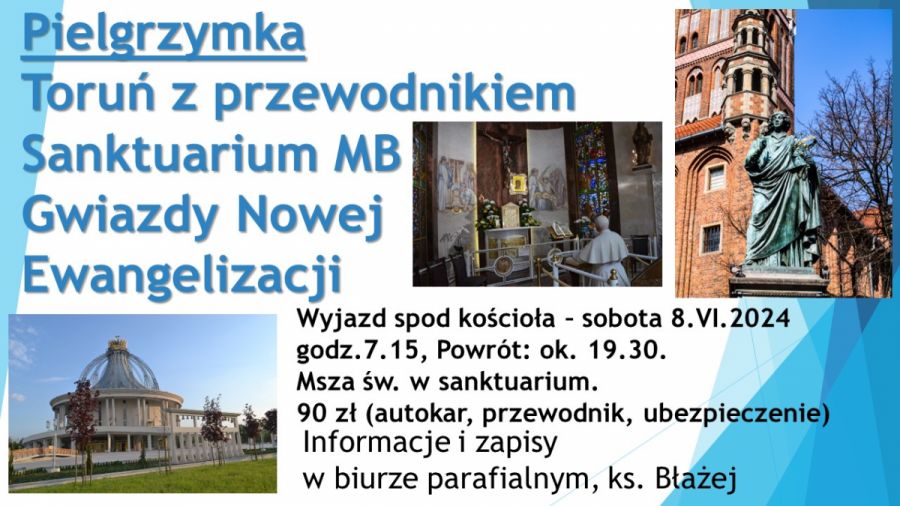 Pielgrzymka
Toruń z przewodnikiem
Sanktuarium MB
Gwiazdy Nowej
Ewangelizacji

Wyjazd spod kościoła – sobota 8.VI.2024
godz.7.15, Powrót: ok. 19.30.
Msza św. w sanktuarium.
90 zł (autokar, przewodnik, ubezpieczenie)
Informacje i zapisy
w biurze parafialnym, ks. Błażej